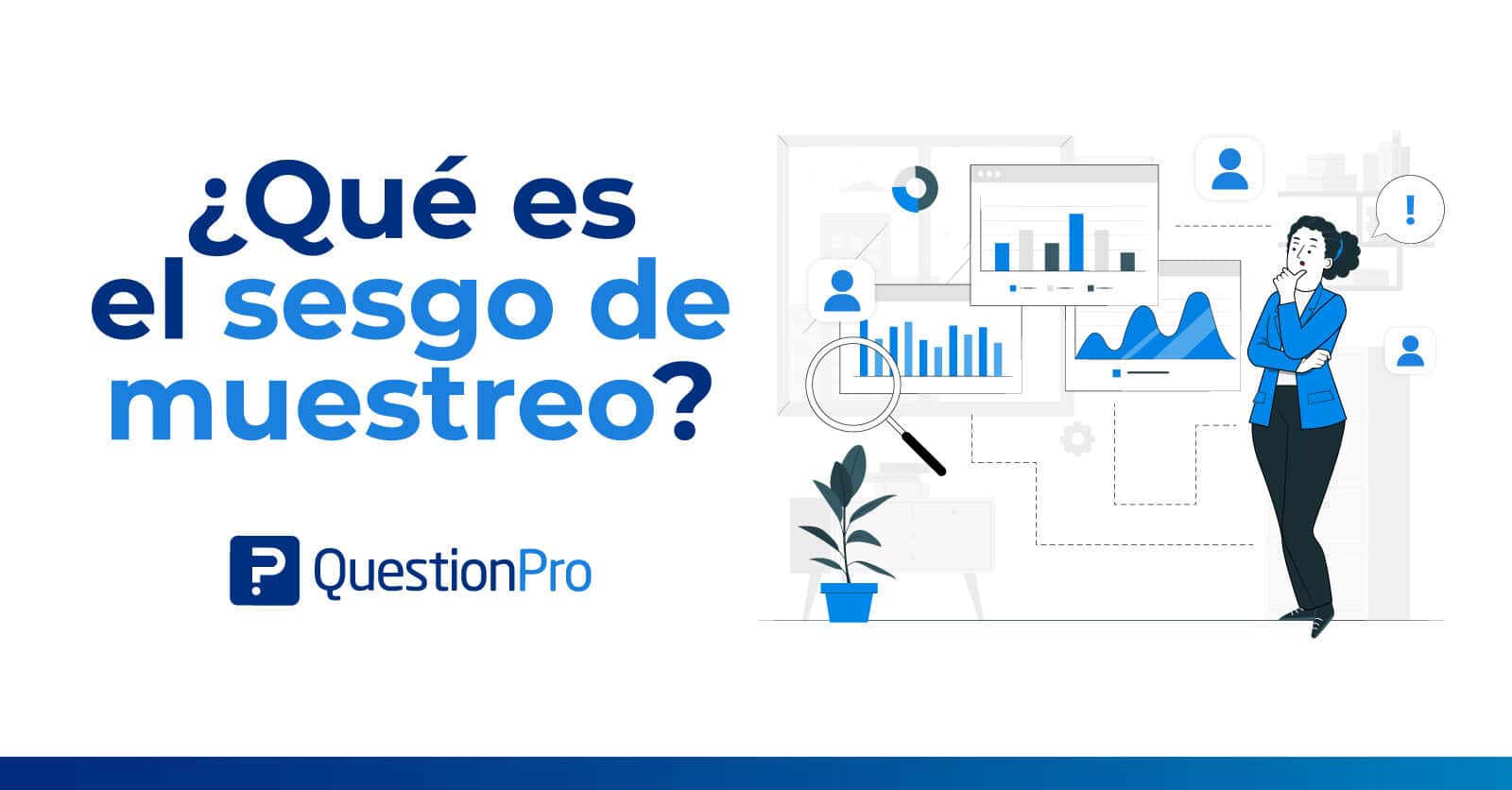 ¿Qué es el sesgo de muestreo?

QuestionPro

!